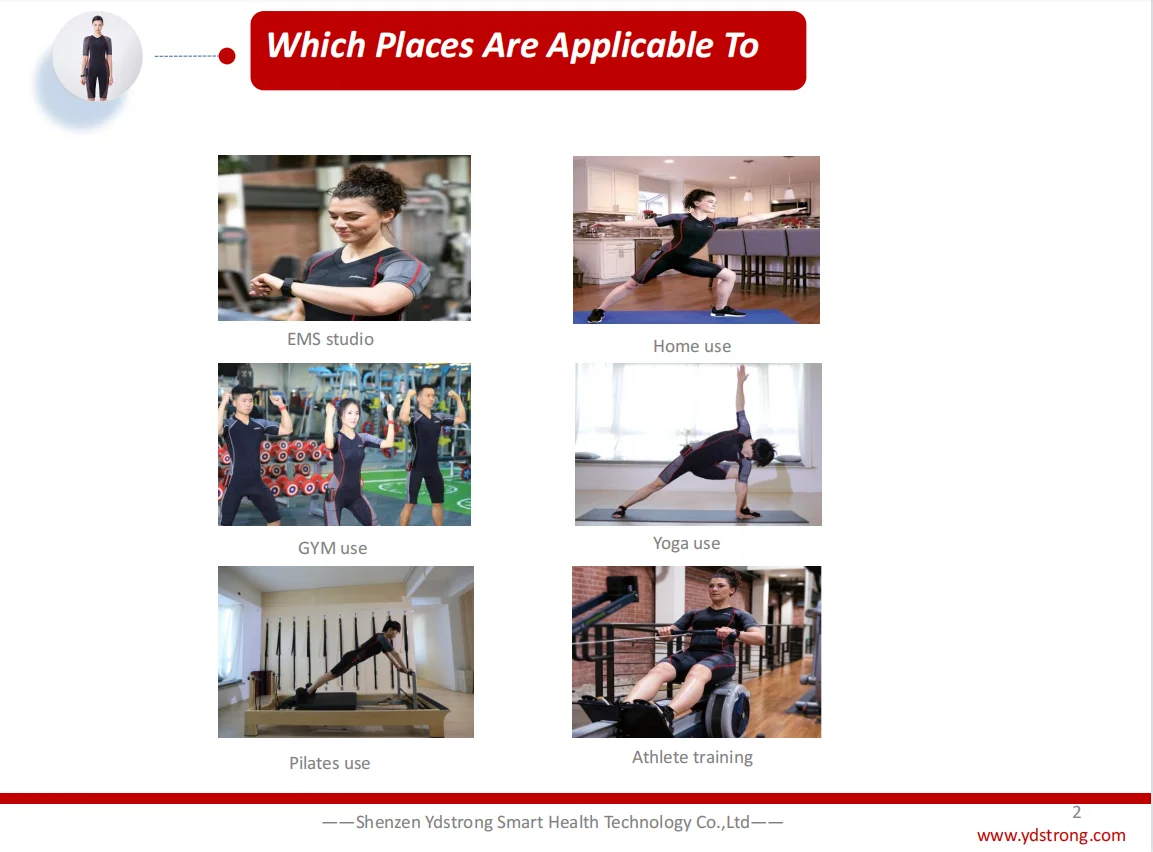 Which Places Are Applicable To

EMS studio

Home use

GYM use

Yoga use

Pilates use

Athlete training

——Shenzen Ydstrong Smart Health Technology Co.,Ltd——

2

www.ydstrong.com